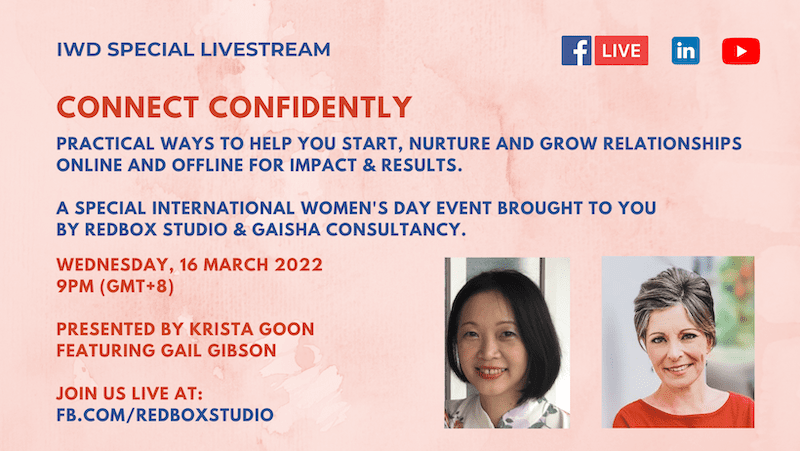 IWD SPECIAL LIVESTREAM

f LIVE in

CONNECT CONFIDENTLY

PRACTICAL WAYS TO HELP YOU START, NURTURE AND GROW RELATIONSHIPS ONLINE AND OFFLINE FOR IMPACT & RESULTS.

A SPECIAL INTERNATIONAL WOMEN'S DAY EVENT BROUGHT TO YOU BY REDBOX STUDIO & GAISHA CONSULTANCY.

WEDNESDAY, 16 MARCH 2022
9PM (GMT+8)

PRESENTED BY KRISTA GOON
FEATURING GAIL GIBSON

JOIN US LIVE AT:
FB.COM/REDBOXSTUDIO